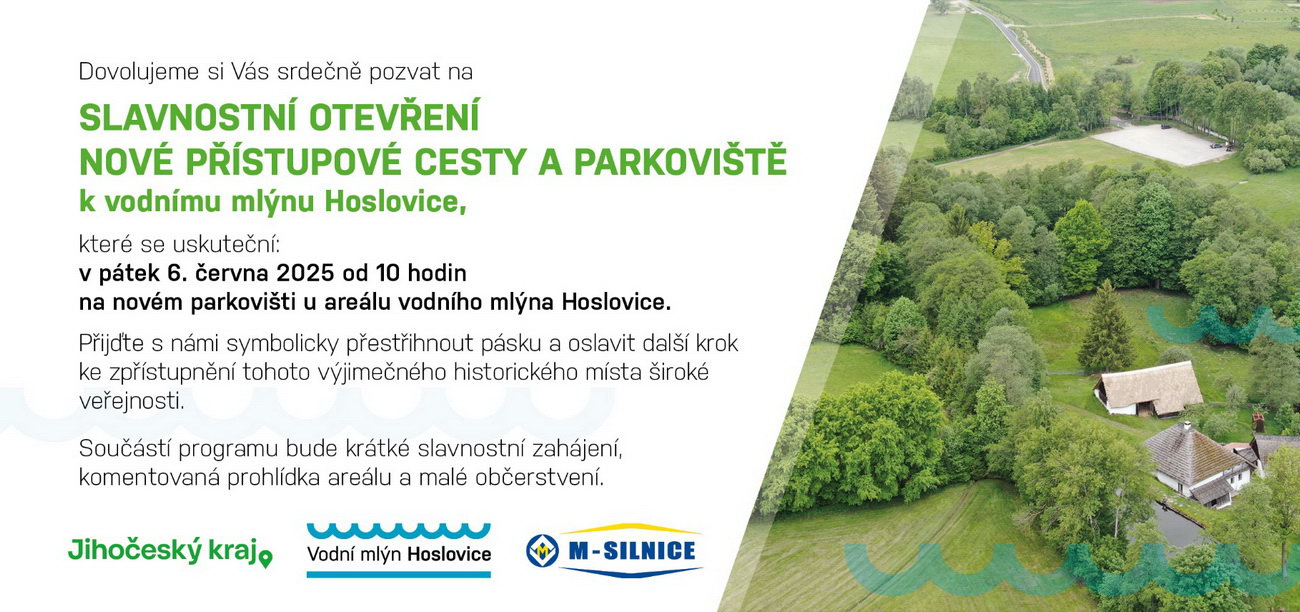 Dovolujeme si Vás srdečně pozvat na

SLAVNOSTNÍ OTEVŘENÍ
NOVÉ PŘÍSTUPOVÉ CESTY A PARKOVIŠTĚ
k vodnímu mlýnu Hoslovice,

které se uskuteční:
v pátek 6. června 2025 od 10 hodin
na novém parkovišti u areálu vodního mlýna Hoslovice.

Přijďte s námi symbolicky přestřihnout pásku a oslavit další krok ke zpřístupnění tohoto výjimečného historického místa široké veřejnosti.

Součástí programu bude krátké slavnostní zahájení, komentovaná prohlídka areálu a malé občerstvení.

Jihočeský kraj

Vodní mlýn Hoslovice

M-SILNICE